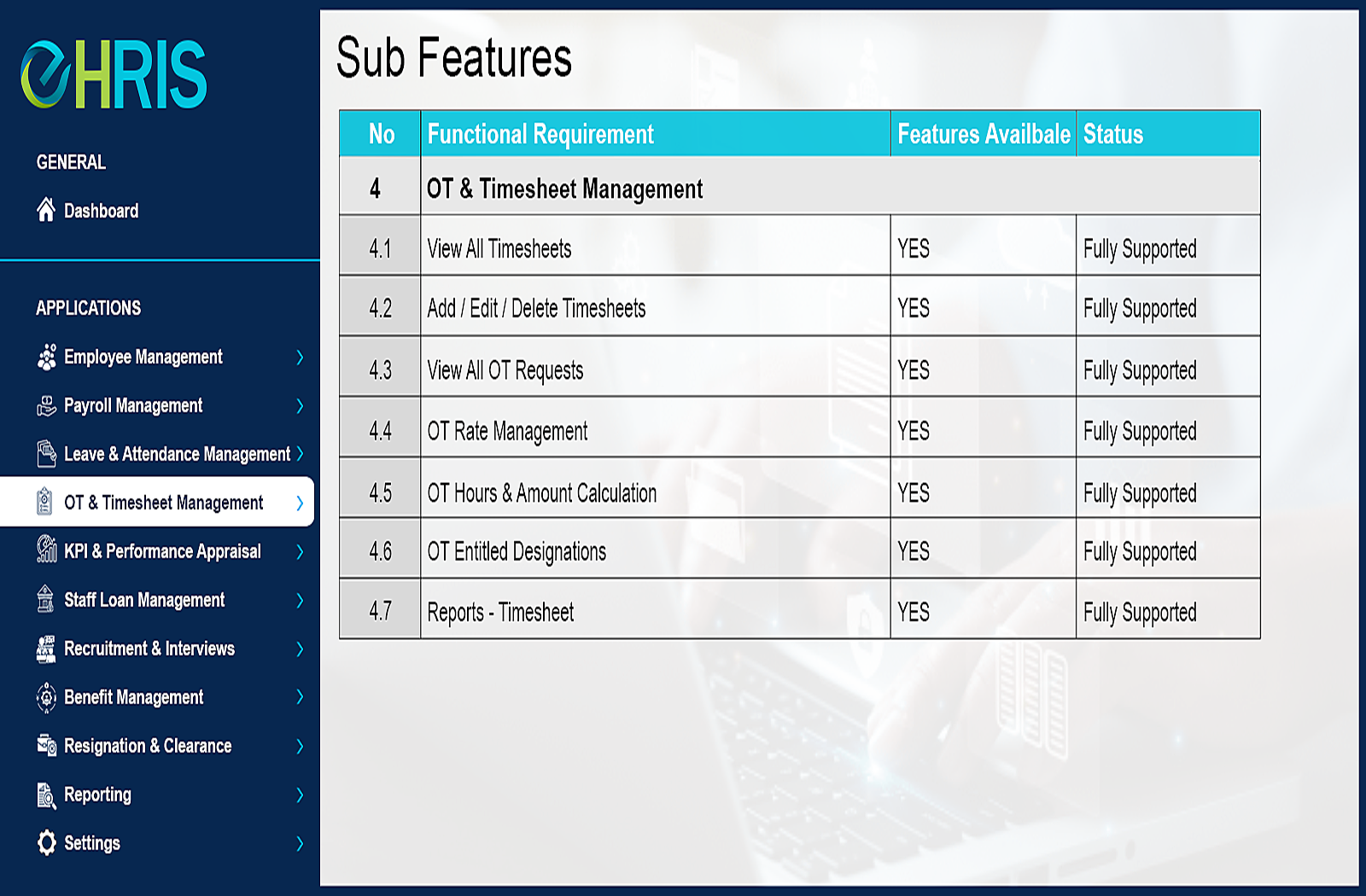 eHRIS

GENERAL

Dashboard

APPLICATIONS

Employee Management

Payroll Management

Leave & Attendance Management

OT & Timesheet Management

KPI & Performance Appraisal

Staff Loan Management

Recruitment & Interviews

Benefit Management

Resignation & Clearance

Reporting

Settings

Sub Features

| No | Functional Requirement | Features Availbale | Status |
|---|---|---|---|
| 4 | OT & Timesheet Management | | |
| 4.1 | View All Timesheets | YES | Fully Supported |
| 4.2 | Add / Edit / Delete Timesheets | YES | Fully Supported |
| 4.3 | View All OT Requests | YES | Fully Supported |
| 4.4 | OT Rate Management | YES | Fully Supported |
| 4.5 | OT Hours & Amount Calculation | YES | Fully Supported |
| 4.6 | OT Entitled Designations | YES | Fully Supported |
| 4.7 | Reports - Timesheet | YES | Fully Supported |